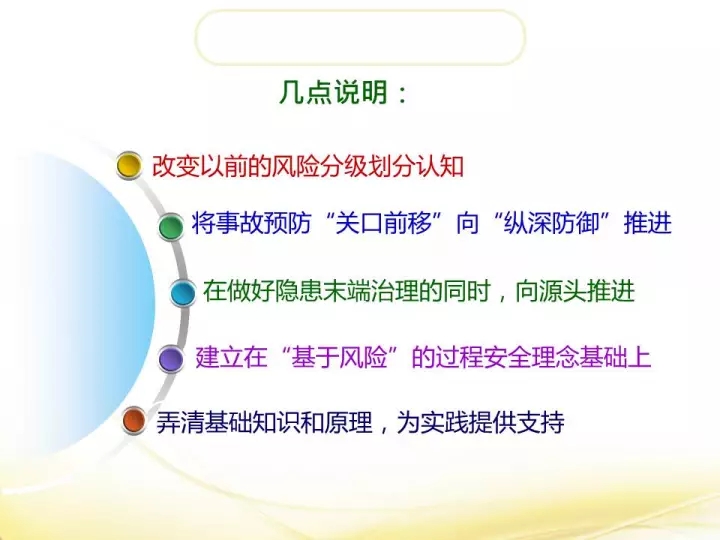 几点说明：

改变以前的风险分级划分认知

将事故预防“关口前移”向“纵深防御”推进

在做好隐患末端治理的同时，向源头推进

建立在“基于风险”的过程安全理念基础上

弄清基础知识和原理，为实践提供支持